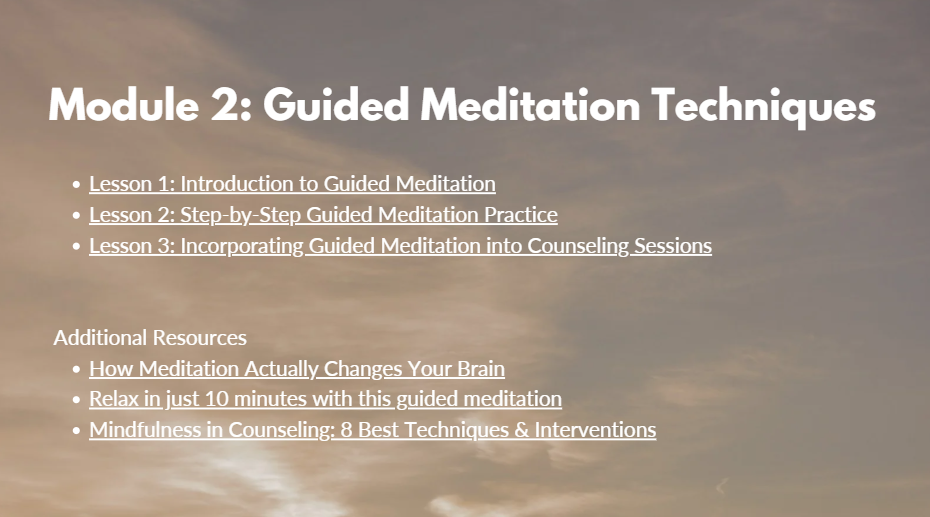 Module 2: Guided Meditation Techniques

- Lesson 1: Introduction to Guided Meditation
- Lesson 2: Step-by-Step Guided Meditation Practice
- Lesson 3: Incorporating Guided Meditation into Counseling Sessions

Additional Resources

- How Meditation Actually Changes Your Brain
- Relax in just 10 minutes with this guided meditation
- Mindfulness in Counseling: 8 Best Techniques & Interventions